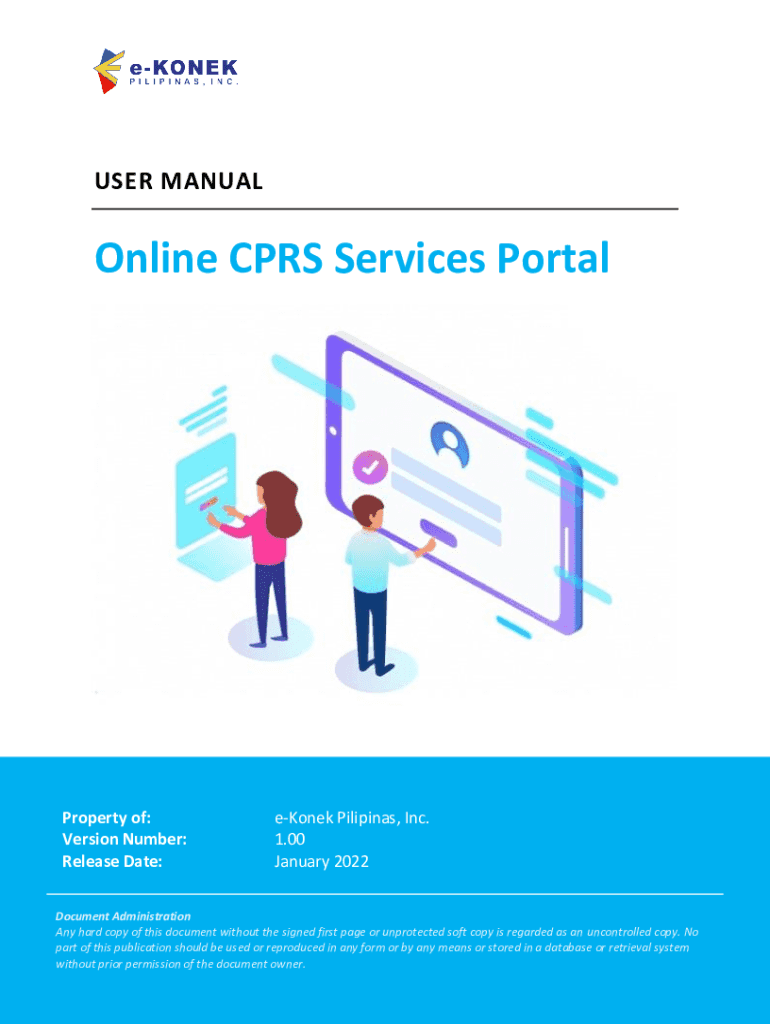 e-KONEK
PILIPINAS, INC.

USER MANUAL

Online CPRS Services Portal

| Property of: | e-Konek Pilipinas, Inc. |
|---|---|
| Version Number: | 1.00 |
| Release Date: | January 2022 |

Document Administration
Any hard copy of this document without the signed first page or unprotected soft copy is regarded as an uncontrolled copy. No part of this publication should be used or reproduced in any form or by any means or stored in a database or retrieval system without prior permission of the document owner.